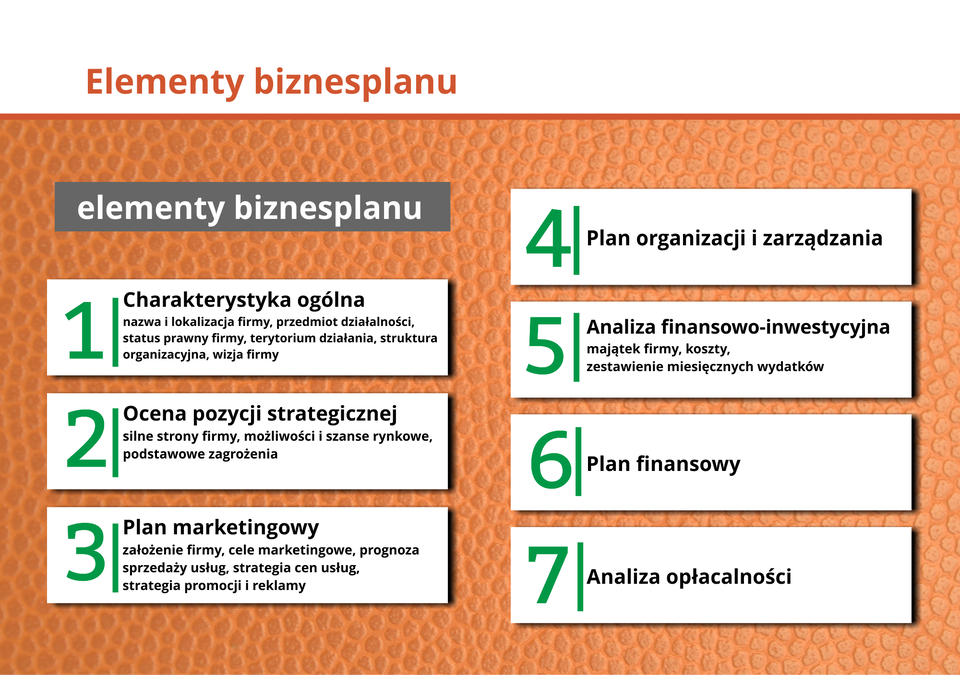 Elementy biznesplanu

elementy biznesplanu

1 Charakterystyka ogólna
nazwa i lokalizacja firmy, przedmiot działalności, status prawny firmy, terytorium działania, struktura organizacyjna, wizja firmy

2 Ocena pozycji strategicznej
silne strony firmy, możliwości i szanse rynkowe, podstawowe zagrożenia

3 Plan marketingowy
założenie firmy, cele marketingowe, prognoza sprzedaży usług, strategia cen usług, strategia promocji i reklamy

4 Plan organizacji i zarządzania

5 Analiza finansowo-inwestycyjna
majątek firmy, koszty, zestawienie miesięcznych wydatków

6 Plan finansowy

7 Analiza opłacalności